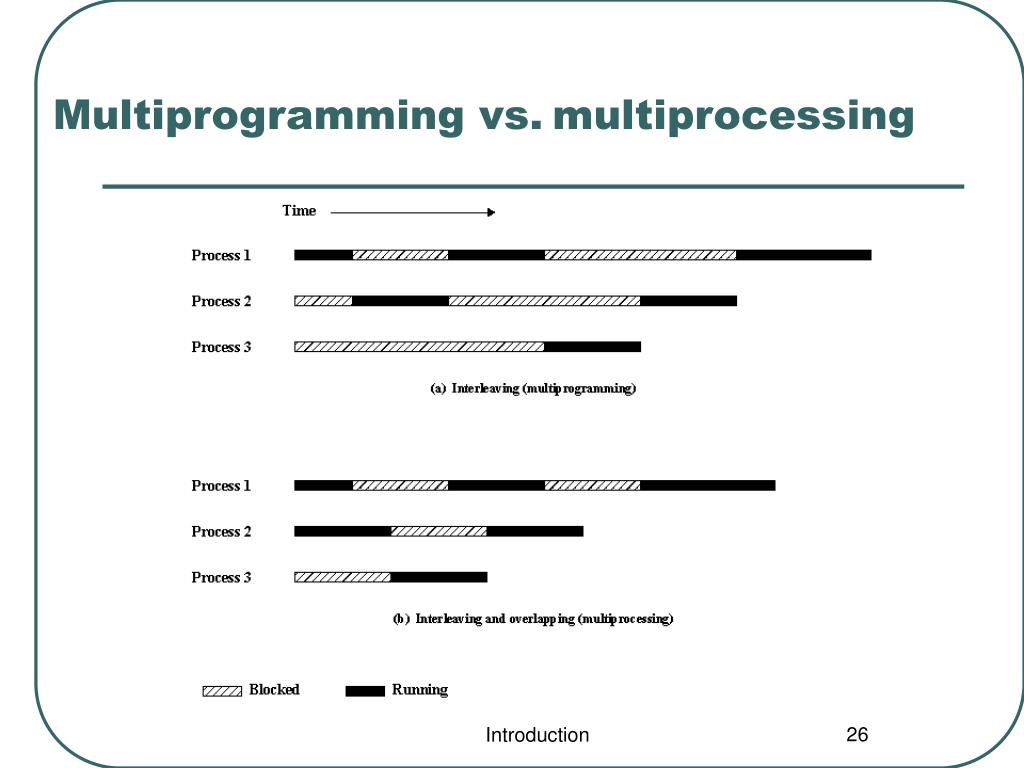 Multiprogramming vs. multiprocessing

Time

Process 1

Process 2

Process 3

(a) Interleaving (multiprogramming)

Process 1

Process 2

Process 3

(b) Interleaving and overlapping (multiprocessing)

Blocked

Running

Introduction

26